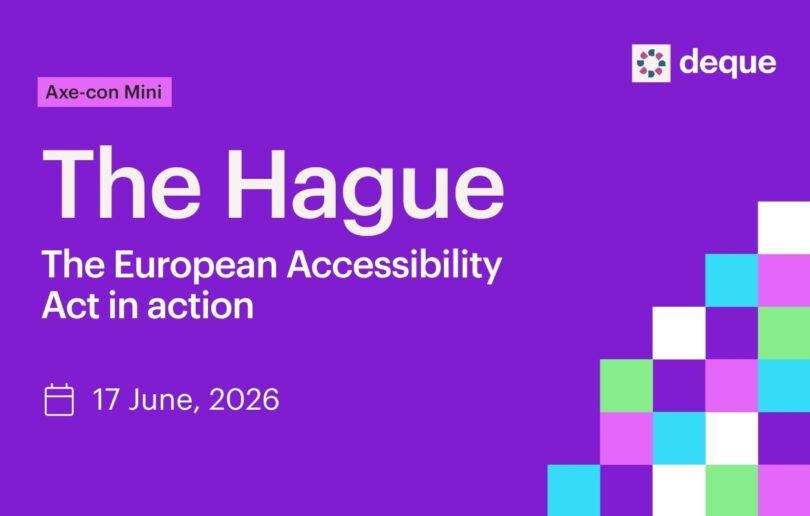 deque

Axe-con Mini

The Hague

The European Accessibility Act in action

17 June, 2026